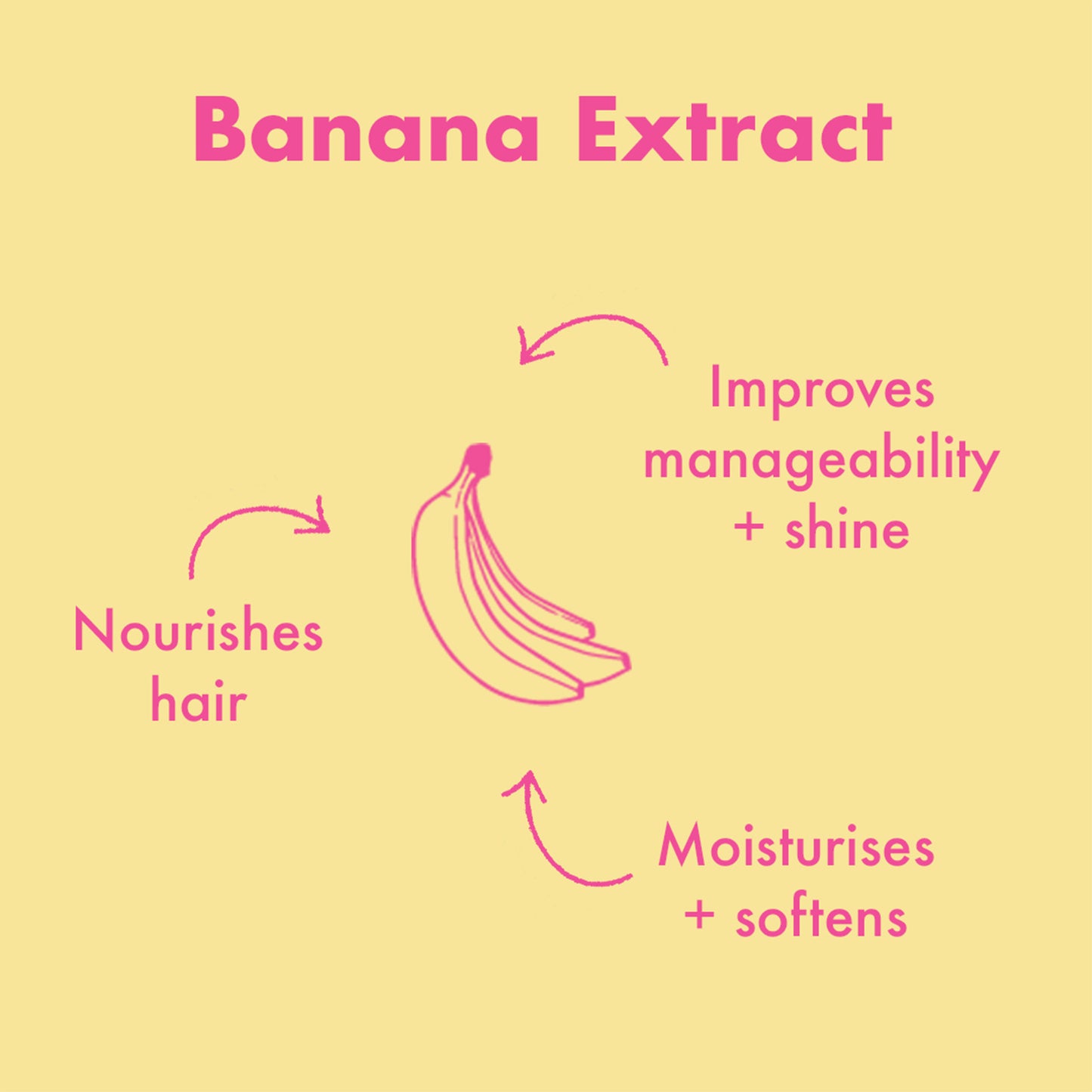 Banana Extract

Improves manageability + shine

Nourishes hair

Moisturises + softens